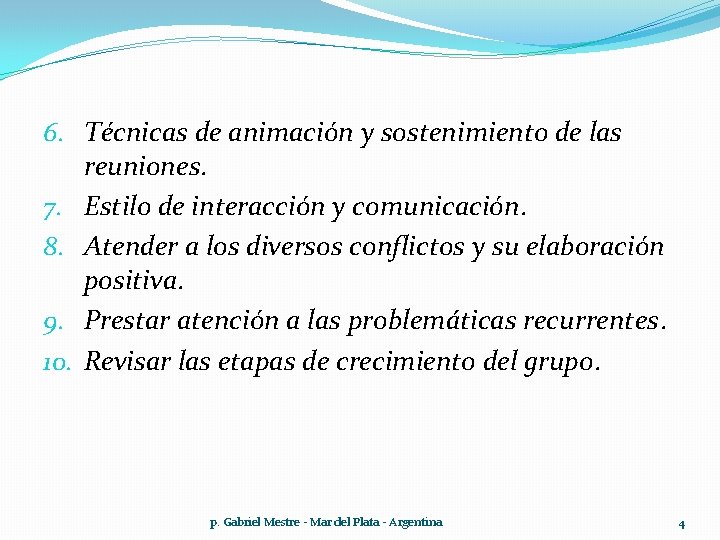 6. Técnicas de animación y sostenimiento de las reuniones.
7. Estilo de interacción y comunicación.
8. Atender a los diversos conflictos y su elaboración positiva.
9. Prestar atención a las problemáticas recurrentes.
10. Revisar las etapas de crecimiento del grupo.

p. Gabriel Mestre - Mar del Plata - Argentina

4